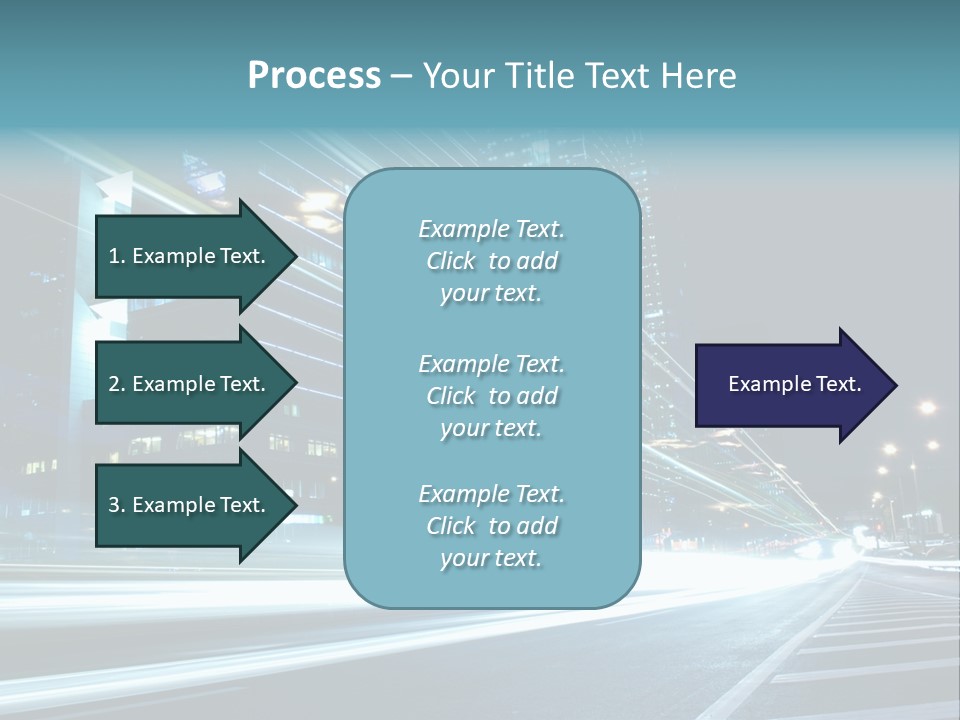 Process – Your Title Text Here

1. Example Text.

2. Example Text.

3. Example Text.

Example Text. Click to add your text.

Example Text. Click to add your text.

Example Text. Click to add your text.

Example Text.